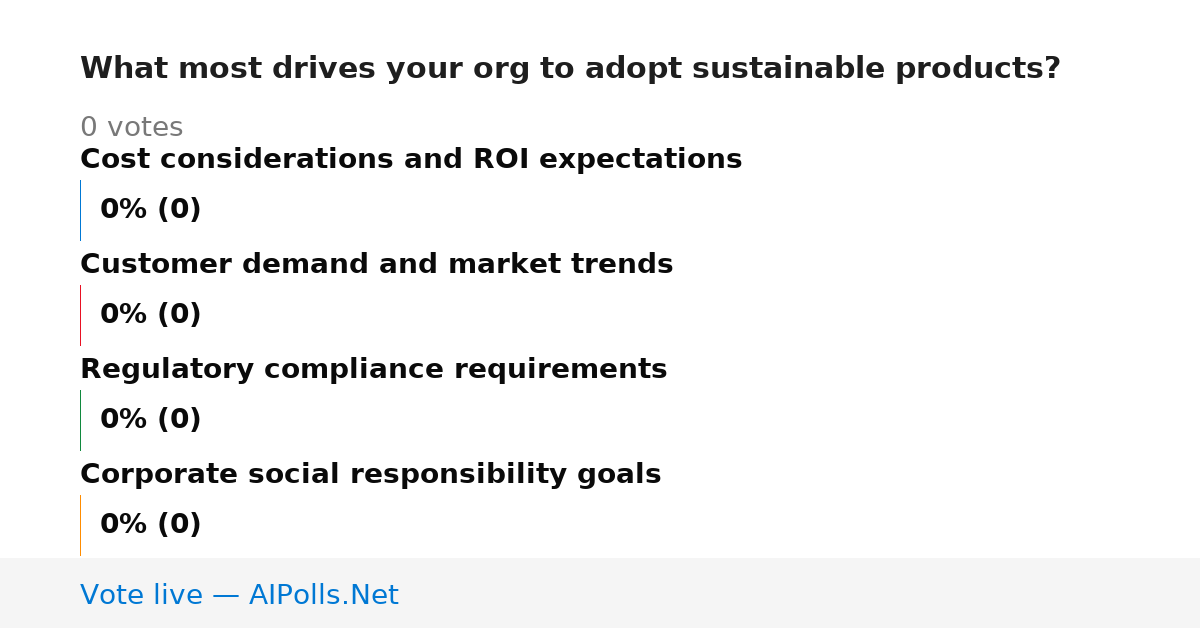 What most drives your org to adopt sustainable products?

0 votes

Cost considerations and ROI expectations

0% (0)

Customer demand and market trends

0% (0)

Regulatory compliance requirements

0% (0)

Corporate social responsibility goals

0% (0)

Vote live — AIPolls.Net